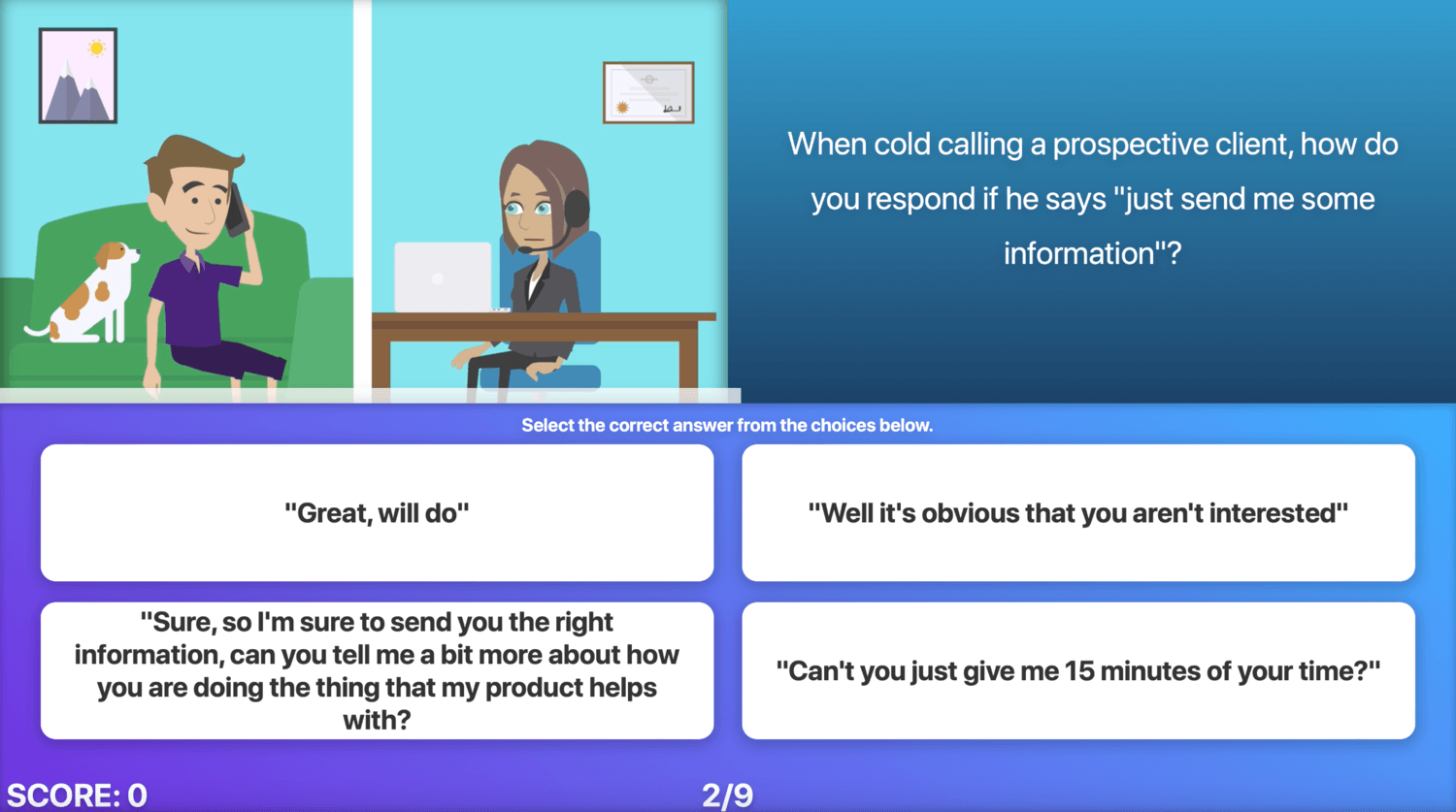 When cold calling a prospective client, how do you respond if he says "just send me some information"?

Select the correct answer from the choices below.

"Great, will do"

"Well it's obvious that you aren't interested"

"Sure, so I'm sure to send you the right information, can you tell me a bit more about how you are doing the thing that my product helps with?

"Can't you just give me 15 minutes of your time?"

SCORE: 0

2/9